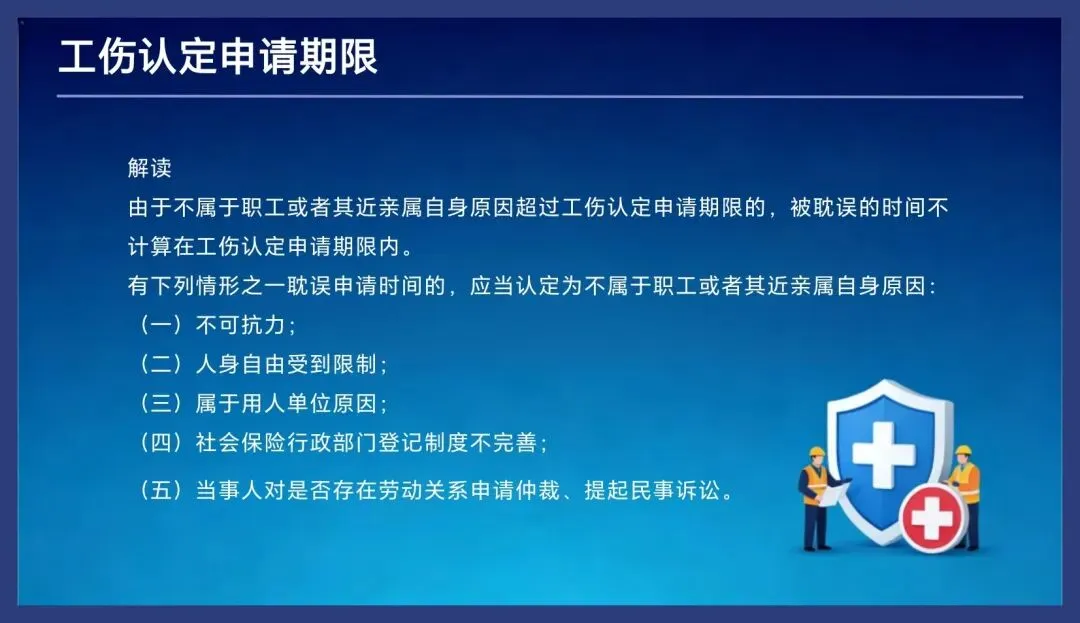 工伤认定申请期限

解读

由于不属于职工或者其近亲属自身原因超过工伤认定申请期限的，被耽误的时间不计算在工伤认定申请期限内。

有下列情形之一耽误申请时间的，应当认定为不属于职工或者其近亲属自身原因：

（一）不可抗力；

（二）人身自由受到限制；

（三）属于用人单位原因；

（四）社会保险行政部门登记制度不完善；

（五）当事人对是否存在劳动关系申请仲裁、提起民事诉讼。